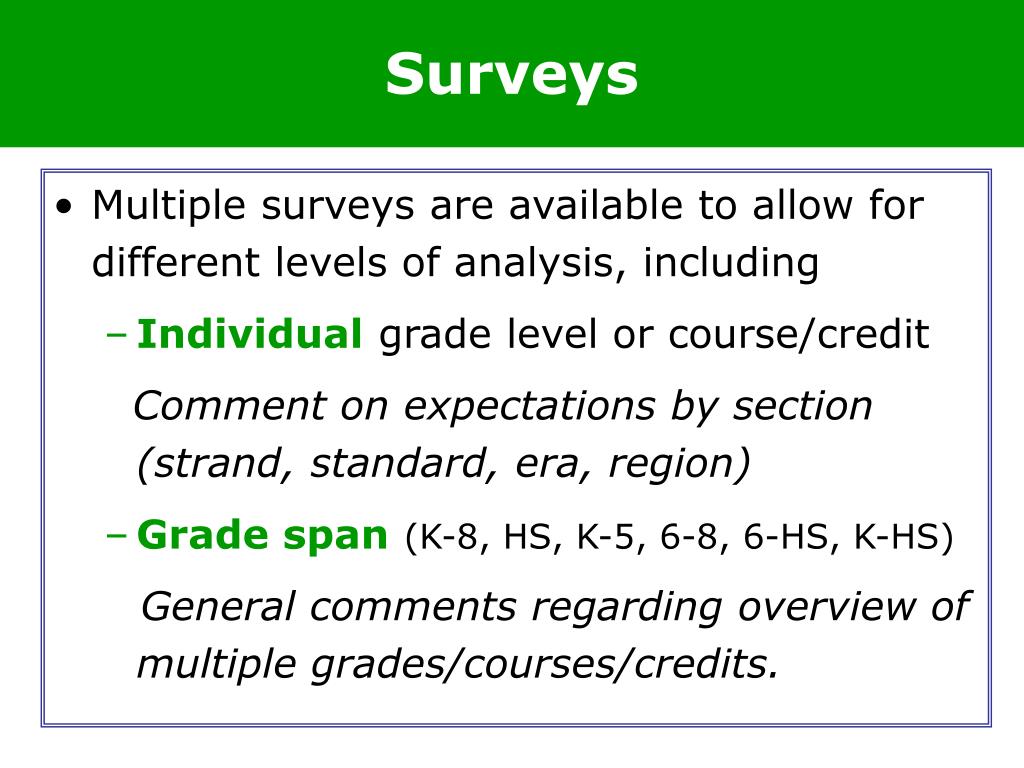 Surveys

• Multiple surveys are available to allow for different levels of analysis, including

– Individual grade level or course/credit

Comment on expectations by section (strand, standard, era, region)

– Grade span (K-8, HS, K-5, 6-8, 6-HS, K-HS)

General comments regarding overview of multiple grades/courses/credits.